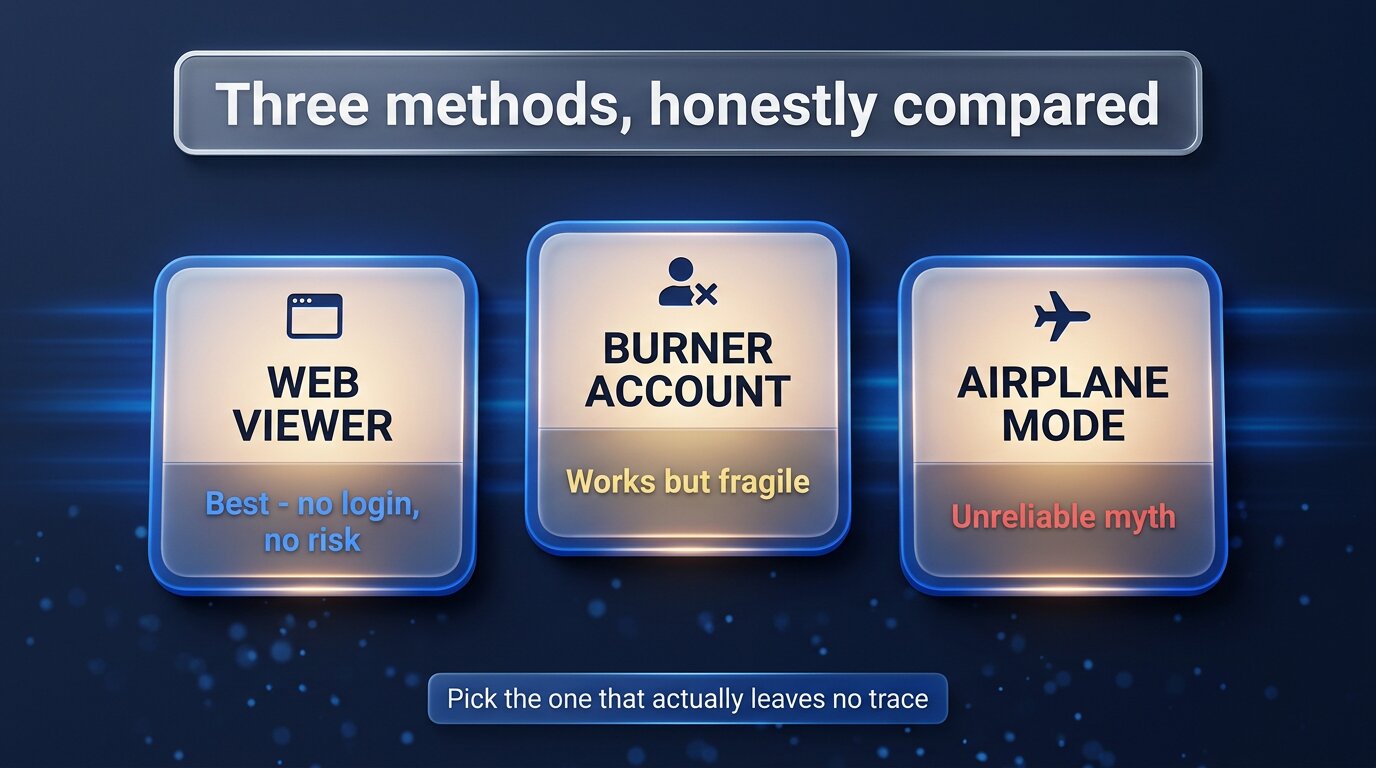 Three methods, honestly compared

WEB VIEWER

Best - no login, no risk

BURNER ACCOUNT

Works but fragile

AIRPLANE MODE

Unreliable myth

Pick the one that actually leaves no trace